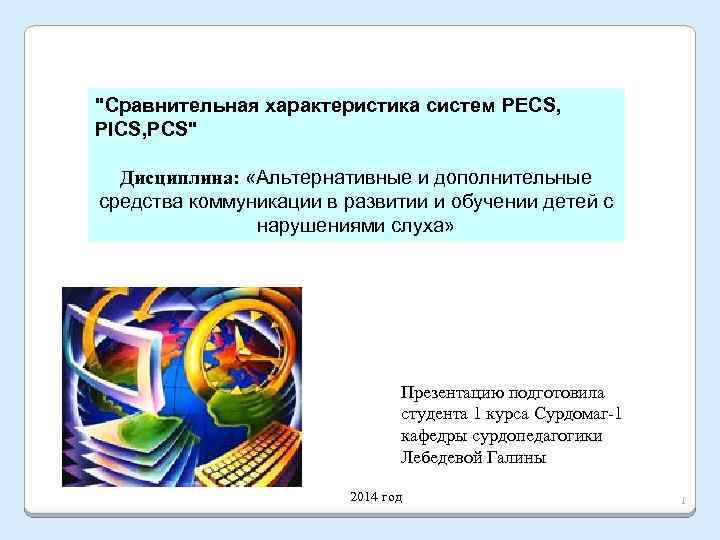 "Сравнительная характеристика систем PECS, PICS,PCS"

Дисциплина: «Альтернативные и дополнительные средства коммуникации в развитии и обучении детей с нарушениями слуха»

Презентацию подготовила студента 1 курса Сурдомаг-1 кафедры сурдопедагогики Лебедевой Галины

2014 год

1